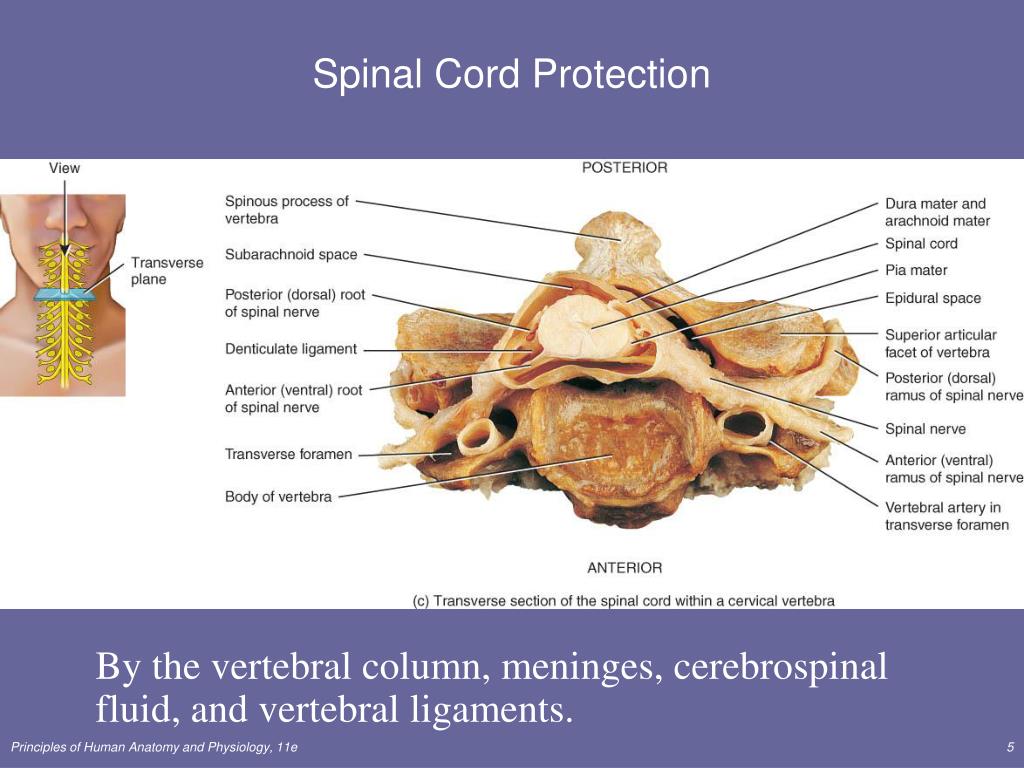 Spinal Cord Protection

View

Transverse plane

POSTERIOR

Spinous process of vertebra

Subarachnoid space

Posterior (dorsal) root of spinal nerve

Denticulate ligament

Anterior (ventral) root of spinal nerve

Transverse foramen

Body of vertebra

Dura mater and arachnoid mater

Spinal cord

Pia mater

Epidural space

Superior articular facet of vertebra

Posterior (dorsal) ramus of spinal nerve

Spinal nerve

Anterior (ventral) ramus of spinal nerve

Vertebral artery in transverse foramen

ANTERIOR

(c) Transverse section of the spinal cord within a cervical vertebra

By the vertebral column, meninges, cerebrospinal fluid, and vertebral ligaments.

Principles of Human Anatomy and Physiology, 11e

5